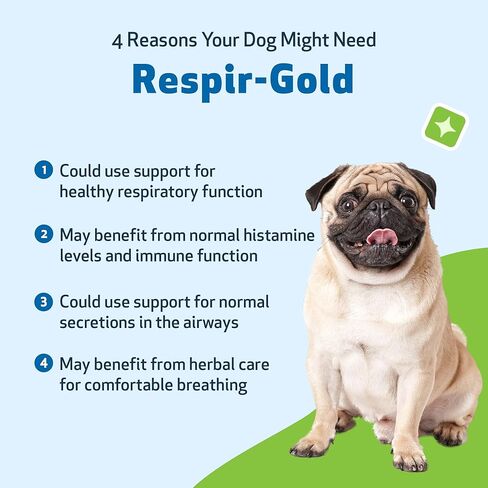 4 Reasons Your Dog Might Need

Respir-Gold

1 Could use support for healthy respiratory function

2 May benefit from normal histamine levels and immune function

3 Could use support for normal secretions in the airways

4 May benefit from herbal care for comfortable breathing